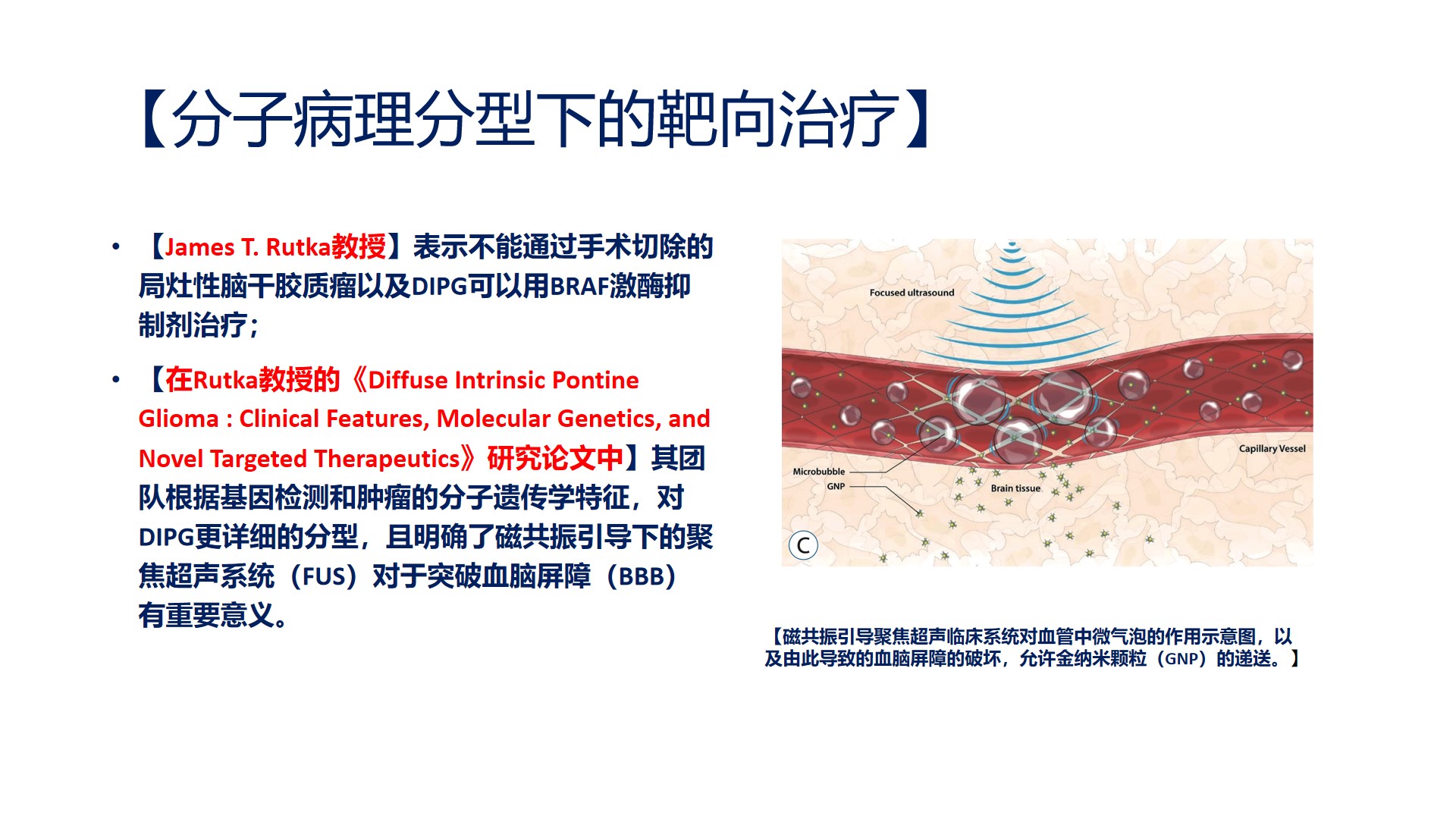 【分子病理分型下的靶向治疗】

• 【James T. Rutka教授】表示不能通过手术切除的局灶性脑干胶质瘤以及DIPG可以用BRAF激酶抑制剂治疗；

• 【在Rutka教授的《Diffuse Intrinsic Pontine Glioma : Clinical Features, Molecular Genetics, and Novel Targeted Therapeutics》研究论文中】其团队根据基因检测和肿瘤的分子遗传学特征，对DIPG更详细的分型，且明确了磁共振引导下的聚焦超声系统（FUS）对于突破血脑屏障（BBB）有重要意义。

Focused ultrasound

Capillary Vessel

Microbubble

GNP

Brain tissue

C

【磁共振引导聚焦超声临床系统对血管中微气泡的作用示意图，以及由此导致的血脑屏障的破坏，允许金纳米颗粒（GNP）的递送。】